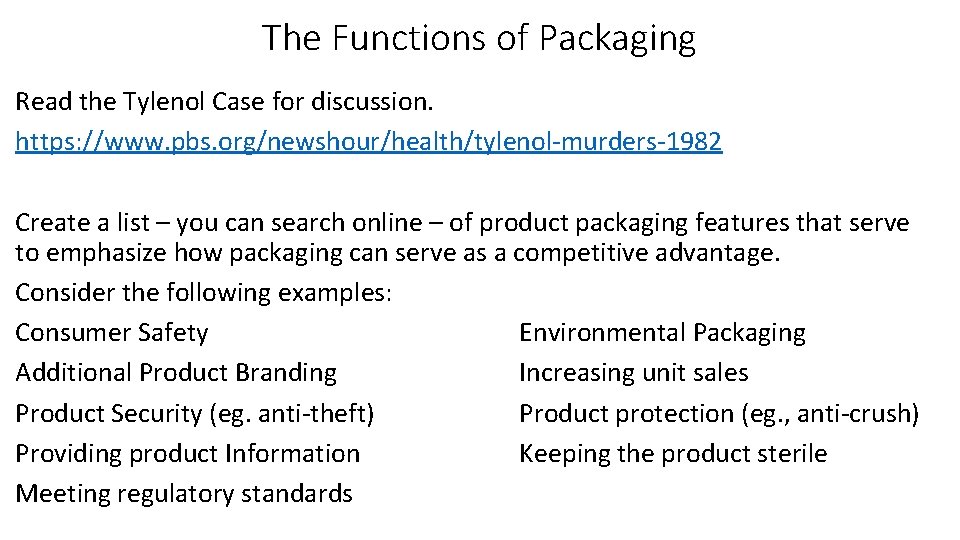 The Functions of Packaging

Read the Tylenol Case for discussion.
https://www.pbs.org/newshour/health/tylenol-murders-1982

Create a list – you can search online – of product packaging features that serve to emphasize how packaging can serve as a competitive advantage.
Consider the following examples:

Consumer Safety
Additional Product Branding
Product Security (eg. anti-theft)
Providing product Information
Meeting regulatory standards

Environmental Packaging
Increasing unit sales
Product protection (eg., anti-crush)
Keeping the product sterile